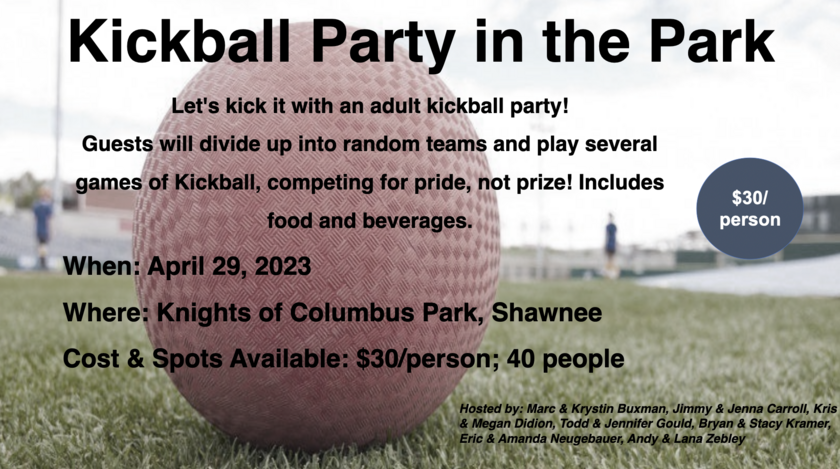 Kickball Party in the Park

Let's kick it with an adult kickball party! Guests will divide up into random teams and play several games of Kickball, competing for pride, not prize! Includes food and beverages.

$30/ person

When: April 29, 2023

Where: Knights of Columbus Park, Shawnee

Cost & Spots Available: $30/person; 40 people

Hosted by: Marc & Krystin Buxman, Jimmy & Jenna Carroll, Kris & Megan Didion, Todd & Jennifer Gould, Bryan & Stacy Kramer, Eric & Amanda Neugebauer, Andy & Lana Zebley